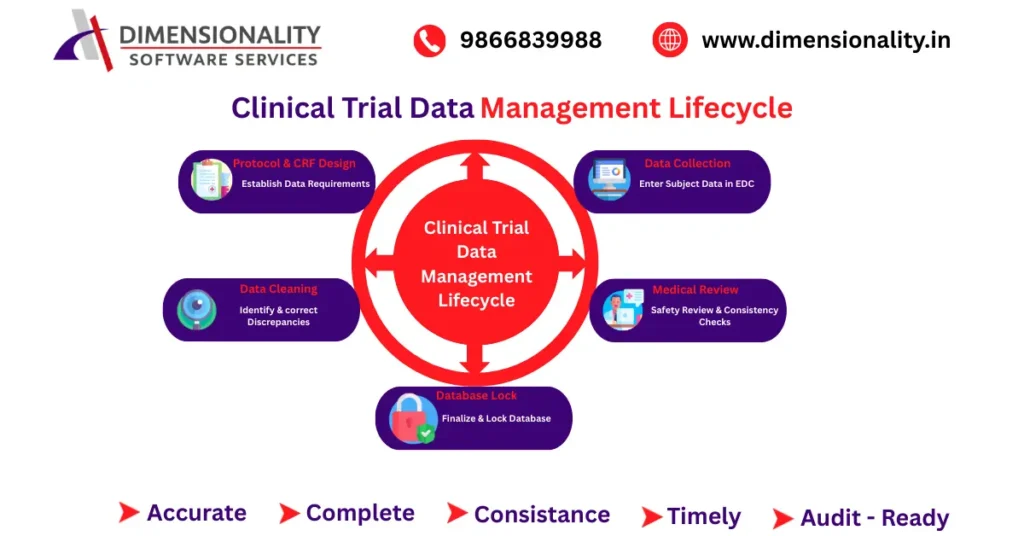 DIMENSIONALITY
SOFTWARE SERVICES

9866839988

www.dimensionality.in

Clinical Trial Data Management Lifecycle

Protocol & CRF Design
Establish Data Requirements

Data Collection
Enter Subject Data in EDC

Clinical Trial Data Management Lifecycle

Data Cleaning
Identify & correct Discrepancies

Medical Review
Safety Review & Consistency Checks

Database Lock
Finalize & Lock Database

Accurate Complete Consistance Timely Audit - Ready